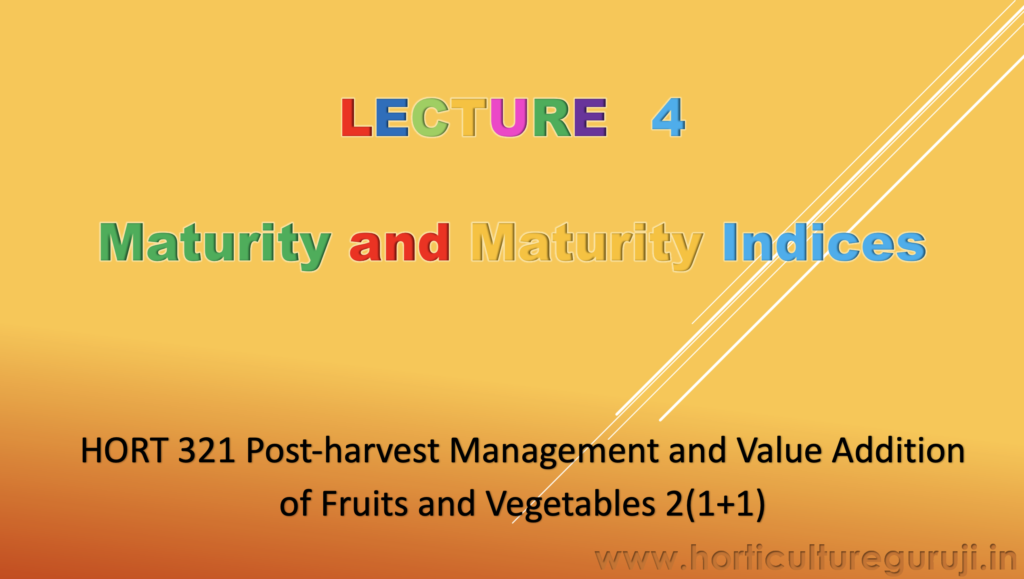 LECTURE 4

Maturity and Maturity Indices

HORT 321 Post-harvest Management and Value Addition of Fruits and Vegetables 2(1+1)

www.horticultureguruji.in